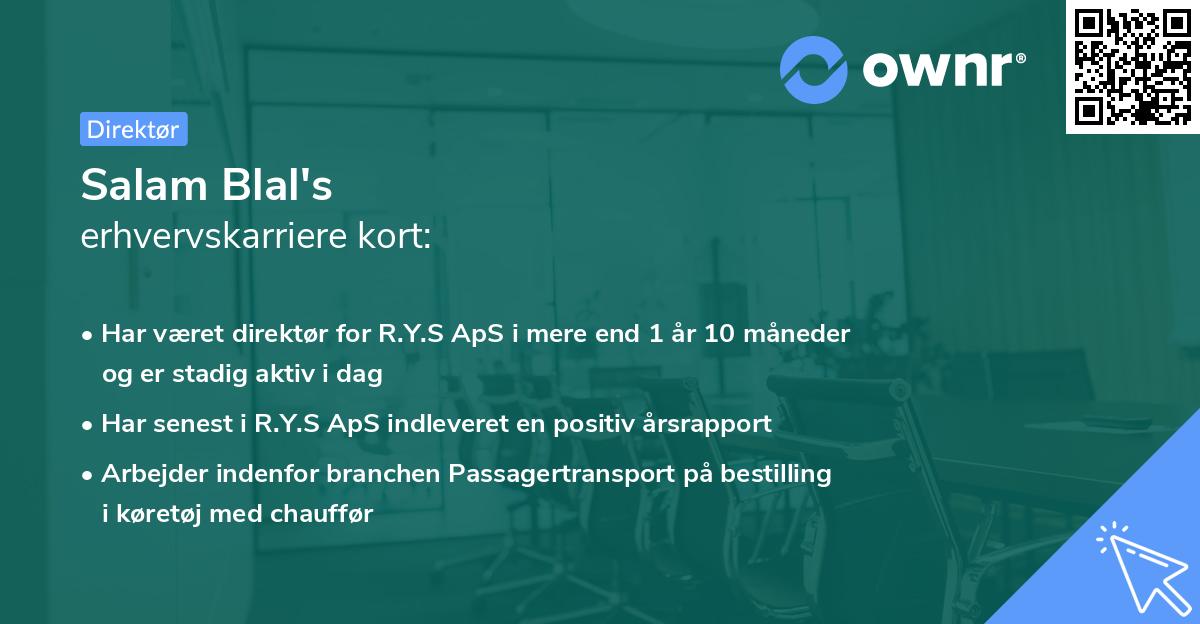 ownr®

Direktør

Salam Blal's
erhvervskarriere kort:

• Har været direktør for R.Y.S ApS i mere end 1 år 10 måneder og er stadig aktiv i dag
• Har senest i R.Y.S ApS indleveret en positiv årsrapport
• Arbejder indenfor branchen Passagertransport på bestilling i køretøj med chauffør